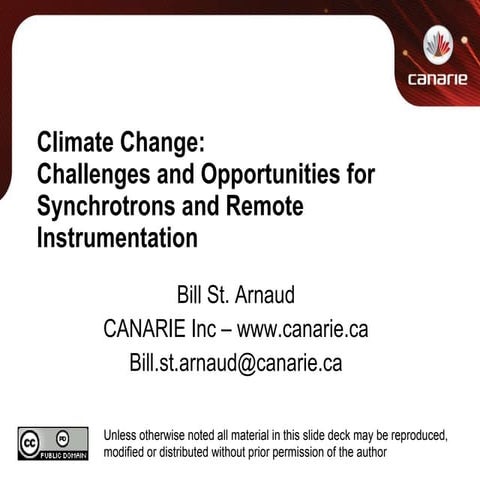 canarie

Climate Change:
Challenges and Opportunities for Synchrotrons and Remote Instrumentation

Bill St. Arnaud
CANARIE Inc – www.canarie.ca
Bill.st.arnaud@canarie.ca

cc PD PUBLIC DOMAIN

Unless otherwise noted all material in this slide deck may be reproduced, modified or distributed without prior permission of the author